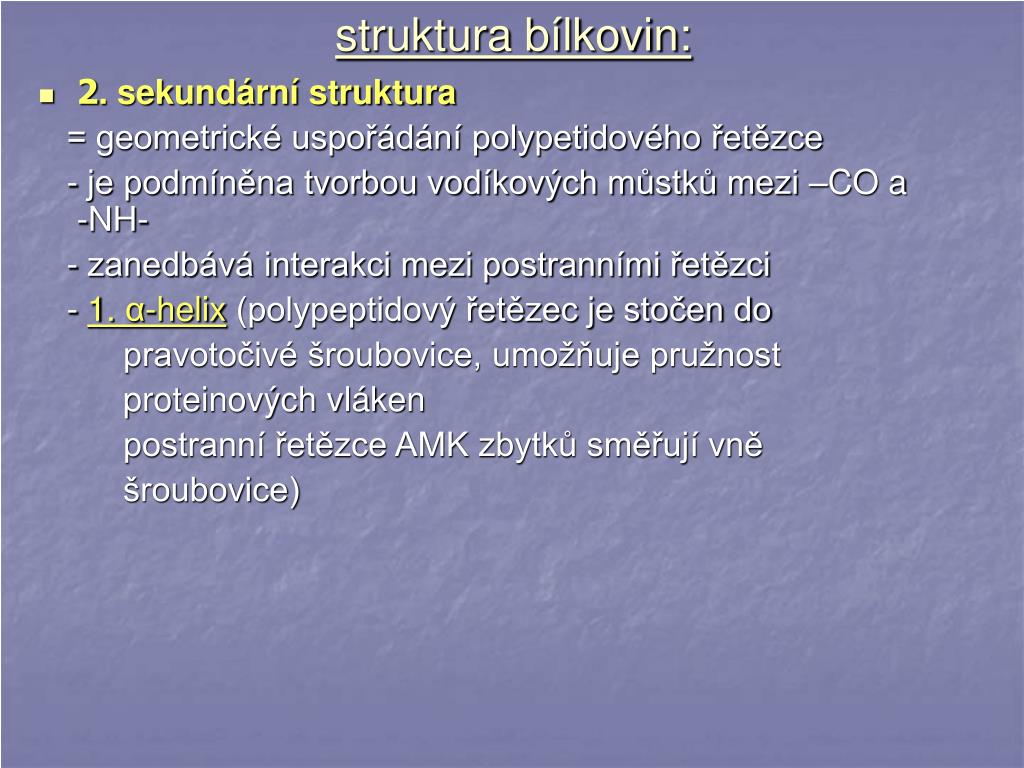 struktura bílkovin:

2. sekundární struktura

= geometrické uspořádání polypetidového řetězce

- je podmíněna tvorbou vodíkových můstků mezi –CO a -NH-

- zanedbává interakci mezi postranními řetězci

- 1. α-helix (polypeptidový řetězec je stočen do pravotočivé šroubovice, umožňuje pružnost proteinových vláken

postranní řetězce AMK zbytků směřují vně šroubovice)